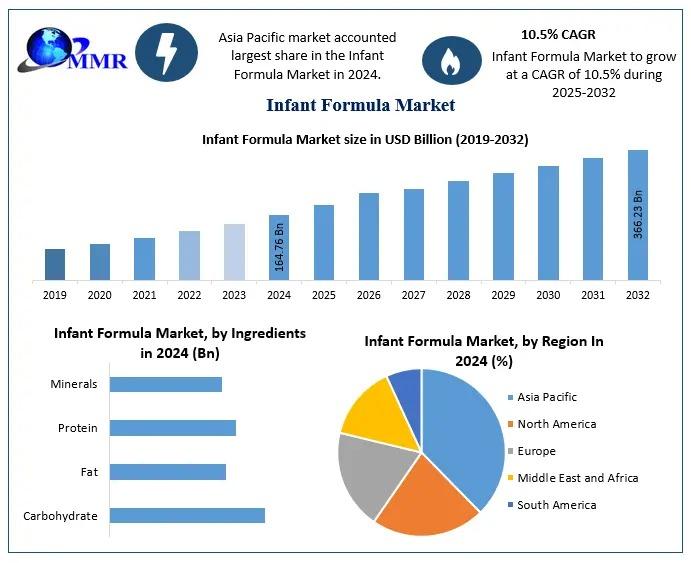 MMR

Asia Pacific market accounted largest share in the Infant Formula Market in 2024.

10.5% CAGR

Infant Formula Market to grow at a CAGR of 10.5% during 2025-2032

Infant Formula Market

Infant Formula Market size in USD Billion (2019-2032)

164.76 Bn

366.23 Bn

2019 2020 2021 2022 2023 2024 2025 2026 2027 2028 2029 2030 2031 2032

Infant Formula Market, by Ingredients in 2024 (Bn)

Minerals

Protein

Fat

Carbohydrate

Infant Formula Market, by Region In 2024 (%)

Asia Pacific

North America

Europe

Middle East and Africa

South America